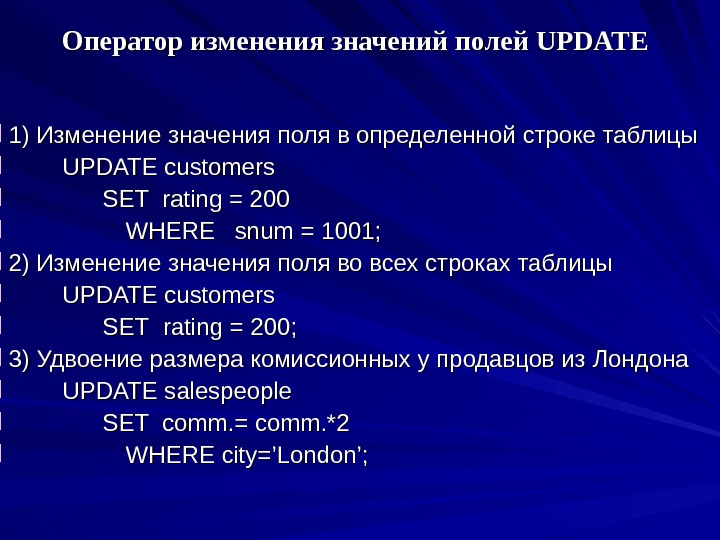 Оператор изменения значений полей UPDATE

1) Изменение значения поля в определенной строке таблицы
UPDATE customers
SET rating = 200
WHERE snum = 1001;
2) Изменение значения поля во всех строках таблицы
UPDATE customers
SET rating = 200;
3) Удвоение размера комиссионных у продавцов из Лондона
UPDATE salespeople
SET comm.= comm.*2
WHERE city=’London’;